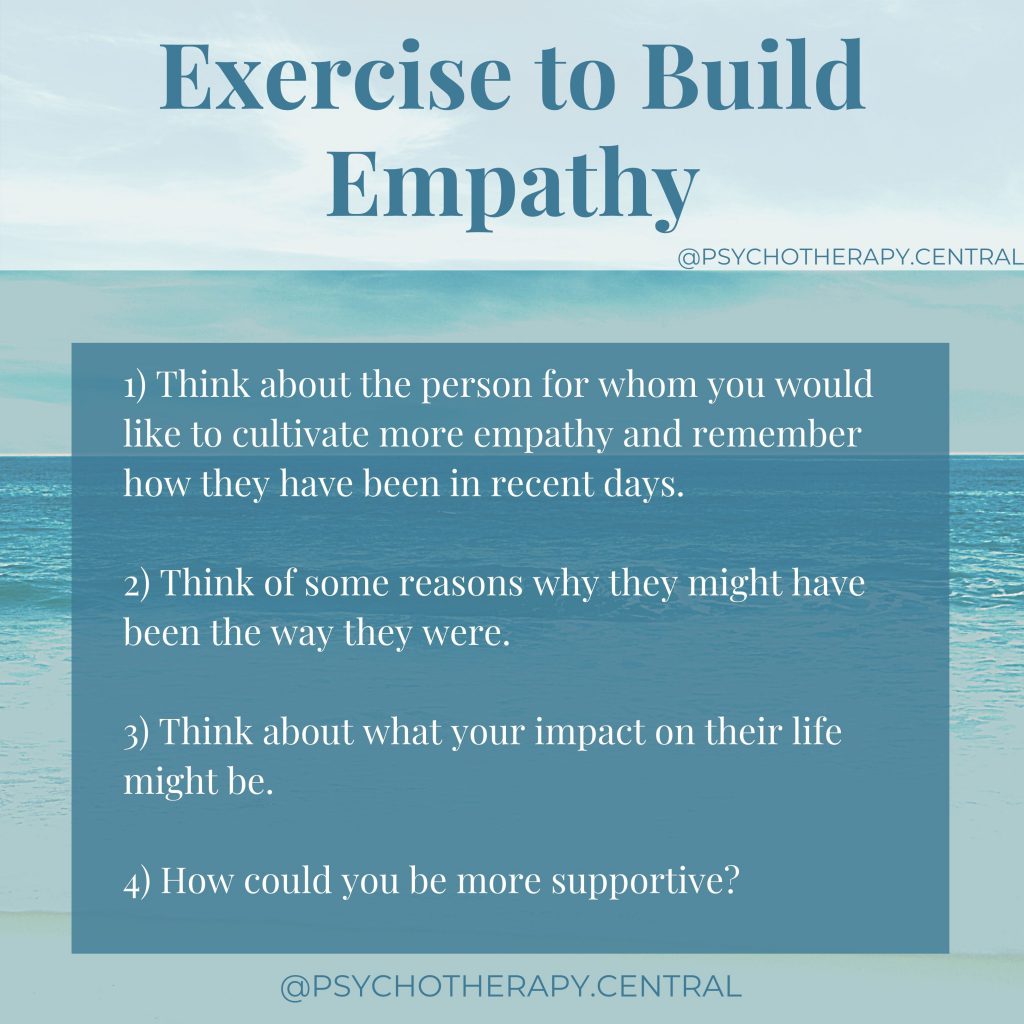 Exercise to Build Empathy

@PSYCHOTHERAPY.CENTRAL

1) Think about the person for whom you would like to cultivate more empathy and remember how they have been in recent days.

2) Think of some reasons why they might have been the way they were.

3) Think about what your impact on their life might be.

4) How could you be more supportive?

@PSYCHOTHERAPY.CENTRAL